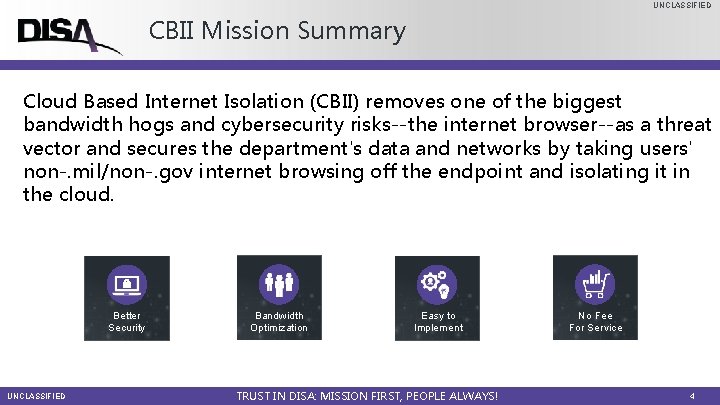 UNCLASSIFIED

DISA

CBII Mission Summary

Cloud Based Internet Isolation (CBII) removes one of the biggest bandwidth hogs and cybersecurity risks--the internet browser--as a threat vector and secures the department's data and networks by taking users' non-.mil/non-.gov internet browsing off the endpoint and isolating it in the cloud.

Better Security

Bandwidth Optimization

Easy to Implement

No Fee For Service

UNCLASSIFIED

TRUST IN DISA: MISSION FIRST, PEOPLE ALWAYS!

4